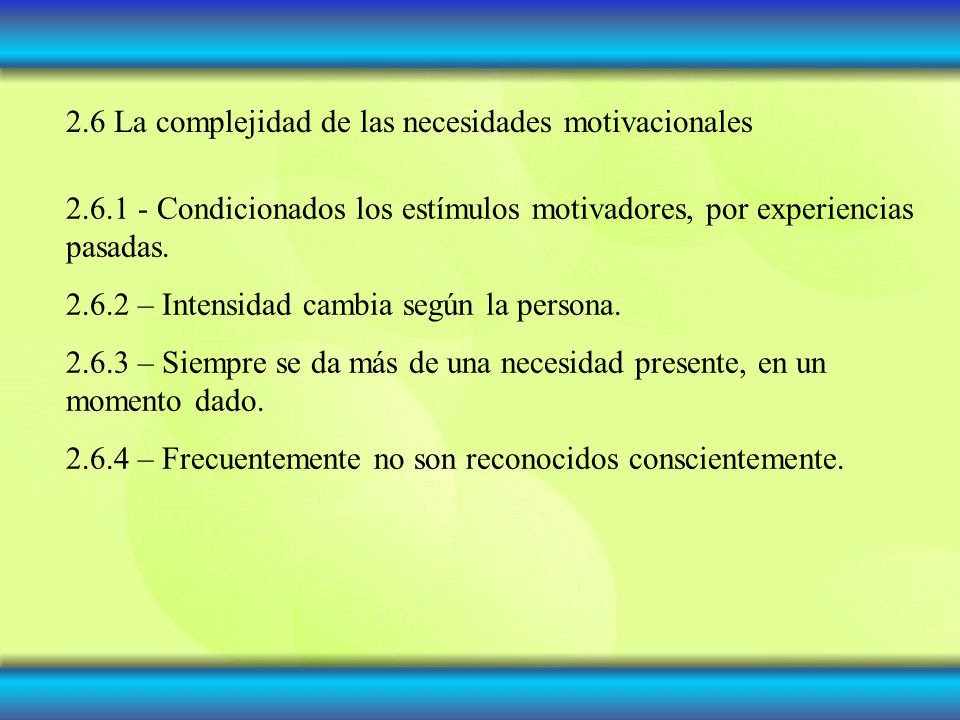 2.6 La complejidad de las necesidades motivacionales

2.6.1 - Condicionados los estímulos motivadores, por experiencias pasadas.

2.6.2 – Intensidad cambia según la persona.

2.6.3 – Siempre se da más de una necesidad presente, en un momento dado.

2.6.4 – Frecuentemente no son reconocidos conscientemente.